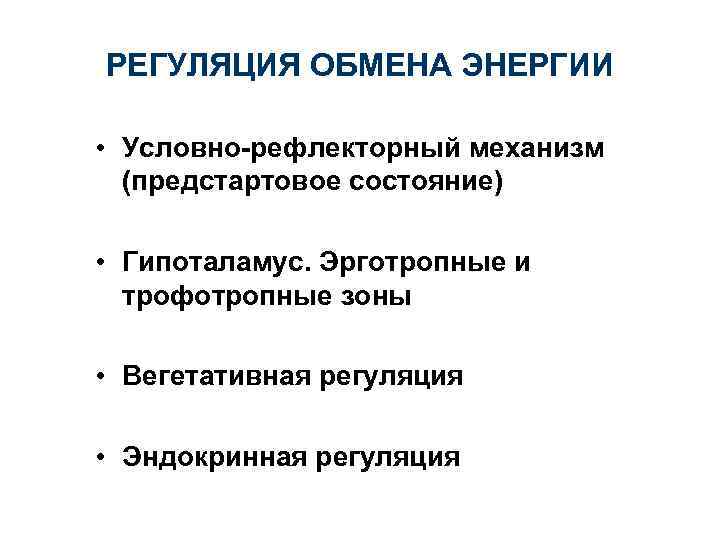 РЕГУЛЯЦИЯ ОБМЕНА ЭНЕРГИИ

• Условно-рефлекторный механизм (предстартовое состояние)

• Гипоталамус. Эрготропные и трофотропные зоны

• Вегетативная регуляция

• Эндокринная регуляция